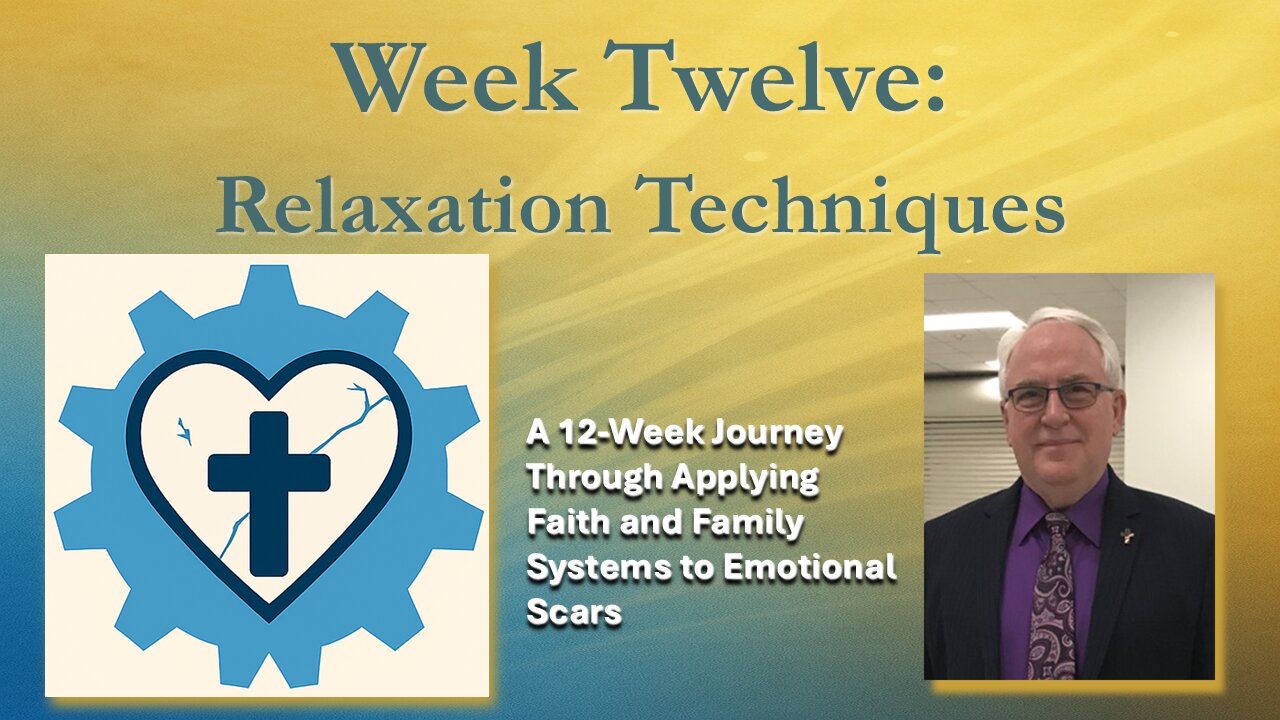 Week Twelve:
Relaxation Techniques

A 12-Week Journey Through Applying Faith and Family Systems to Emotional Scars